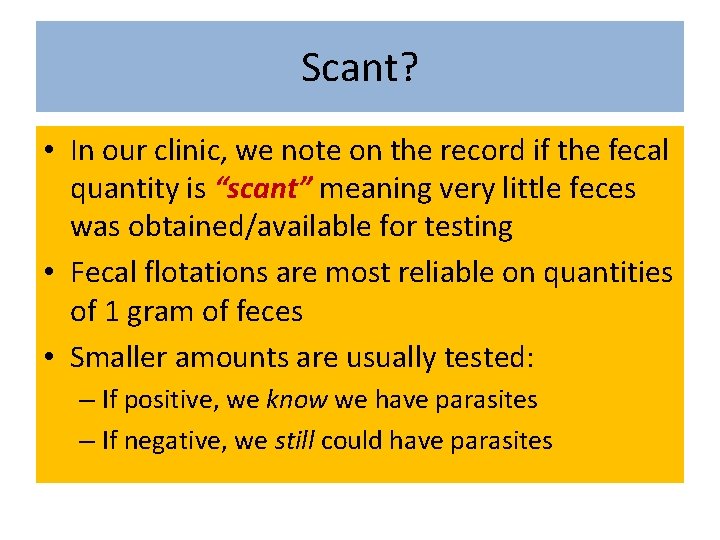 Scant?

• In our clinic, we note on the record if the fecal quantity is "scant" meaning very little feces was obtained/available for testing

• Fecal flotations are most reliable on quantities of 1 gram of feces

• Smaller amounts are usually tested:
– If positive, we know we have parasites
– If negative, we still could have parasites